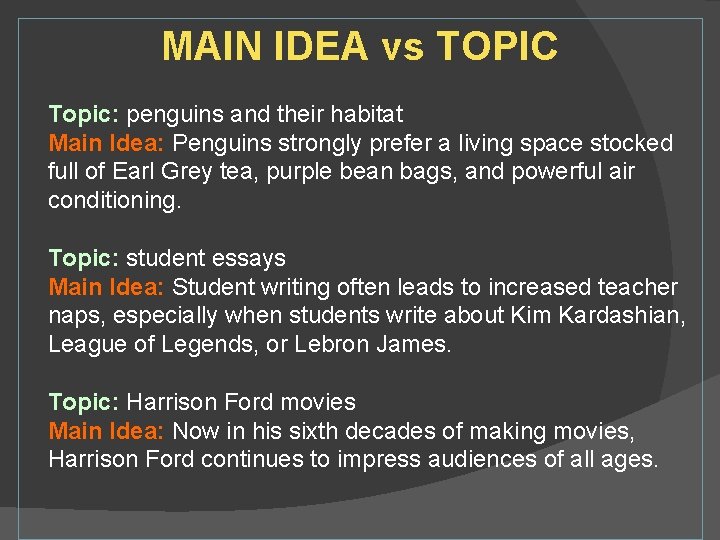 MAIN IDEA vs TOPIC

Topic: penguins and their habitat
Main Idea: Penguins strongly prefer a living space stocked full of Earl Grey tea, purple bean bags, and powerful air conditioning.

Topic: student essays
Main Idea: Student writing often leads to increased teacher naps, especially when students write about Kim Kardashian, League of Legends, or Lebron James.

Topic: Harrison Ford movies
Main Idea: Now in his sixth decades of making movies, Harrison Ford continues to impress audiences of all ages.